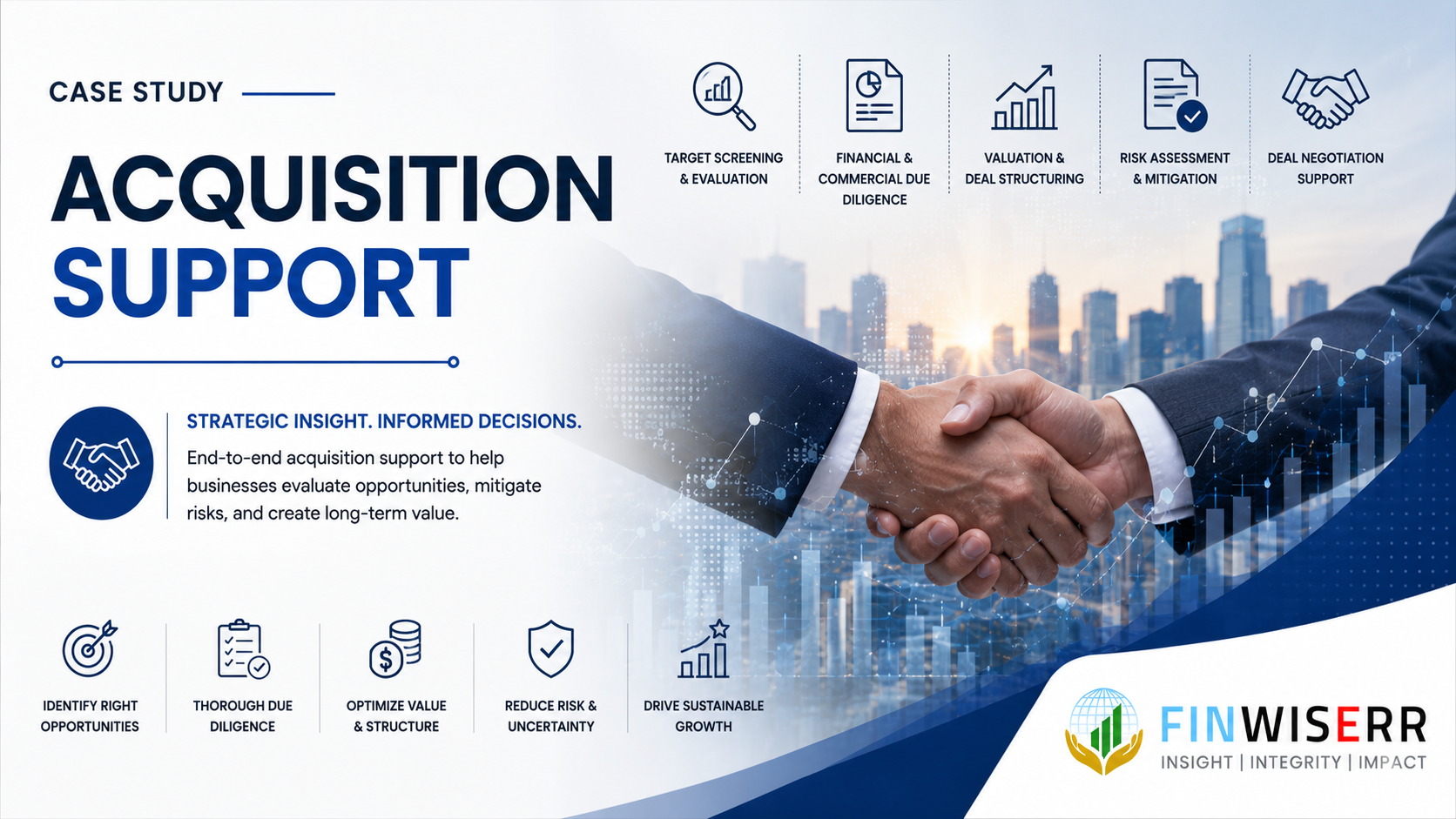 CASE STUDY

ACQUISITION SUPPORT

TARGET SCREENING & EVALUATION

FINANCIAL & COMMERCIAL DUE DILIGENCE

VALUATION & DEAL STRUCTURING

RISK ASSESSMENT & MITIGATION

DEAL NEGOTIATION SUPPORT

STRATEGIC INSIGHT. INFORMED DECISIONS.

End-to-end acquisition support to help businesses evaluate opportunities, mitigate risks, and create long-term value.

IDENTIFY RIGHT OPPORTUNITIES

THOROUGH DUE DILIGENCE

OPTIMIZE VALUE & STRUCTURE

REDUCE RISK & UNCERTAINTY

DRIVE SUSTAINABLE GROWTH

FINWISERR
INSIGHT | INTEGRITY | IMPACT